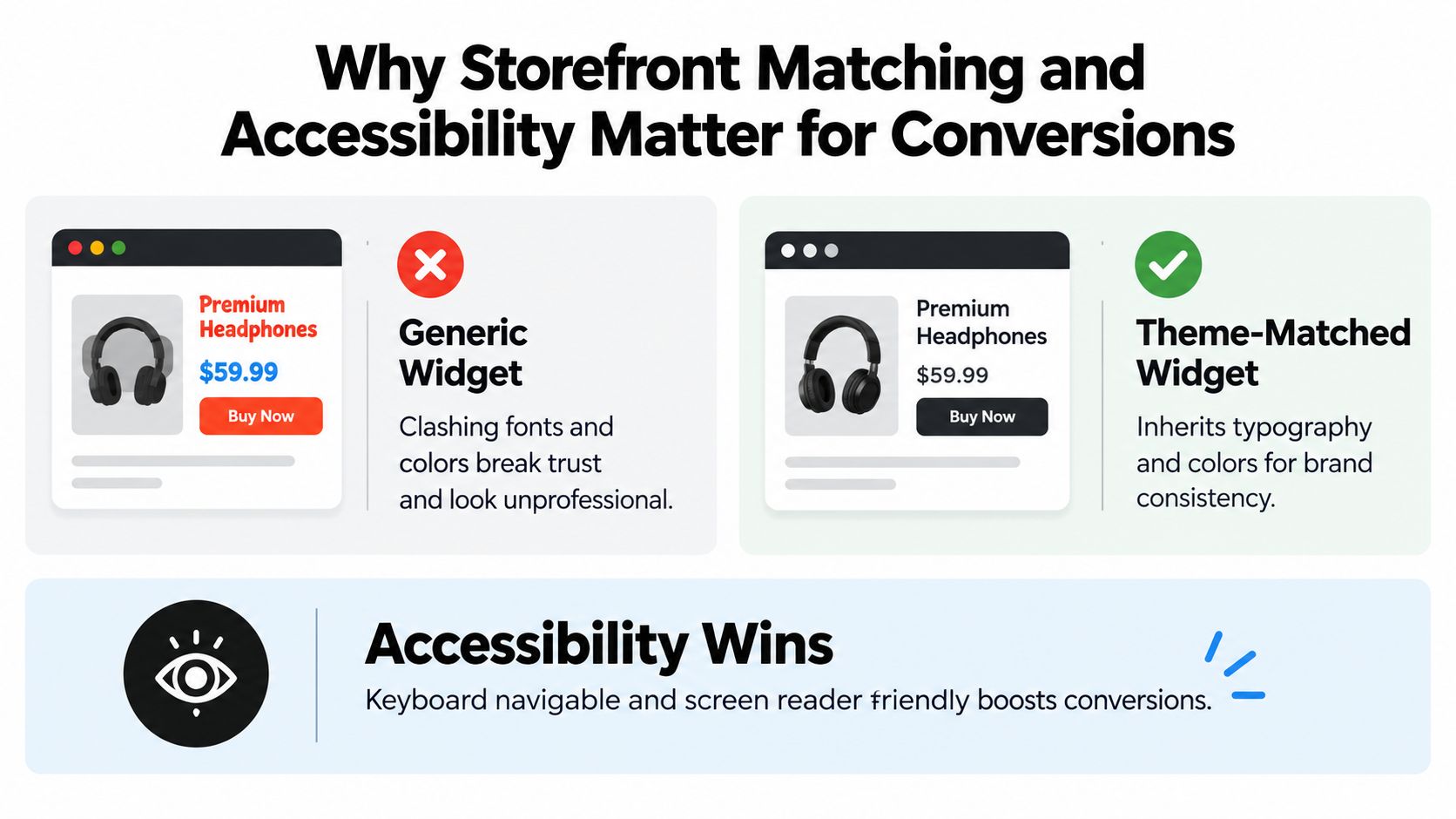 Why Storefront Matching and Accessibility Matter for Conversions

Premium Headphones
$59.99
Buy Now

Generic Widget
Clashing fonts and colors break trust and look unprofessional.

Premium Headphones
$59.99
Buy Now

Theme-Matched Widget
Inherits typography and colors for brand consistency.

Accessibility Wins
Keyboard navigable and screen reader friendly boosts conversions.